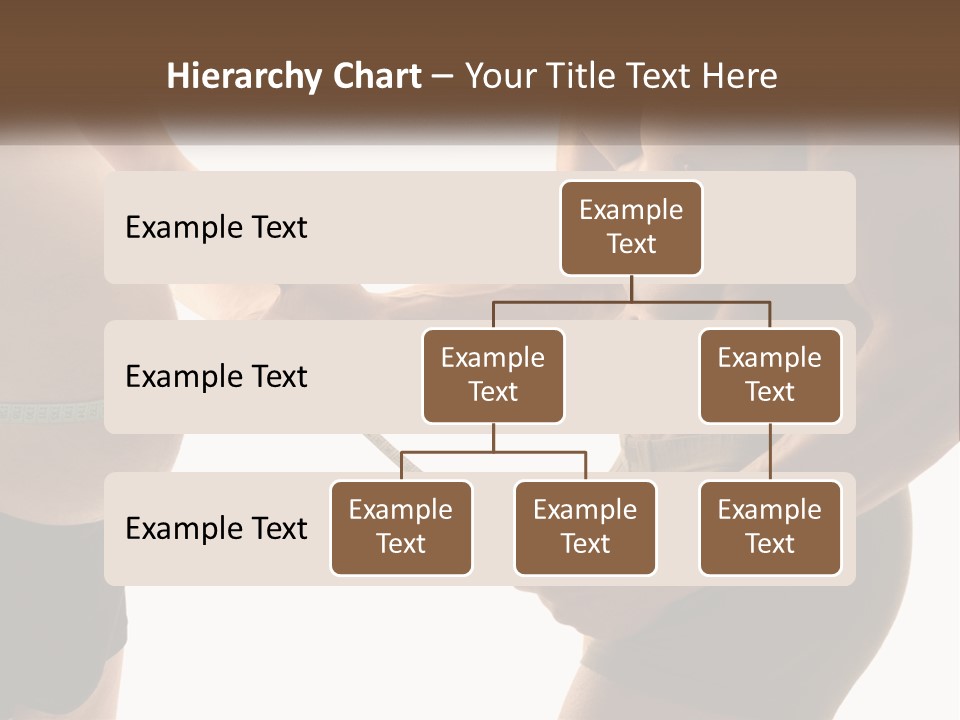 Hierarchy Chart – Your Title Text Here

Example Text

Example Text

Example Text

Example Text

Example Text

Example Text

Example Text

Example Text

Example Text